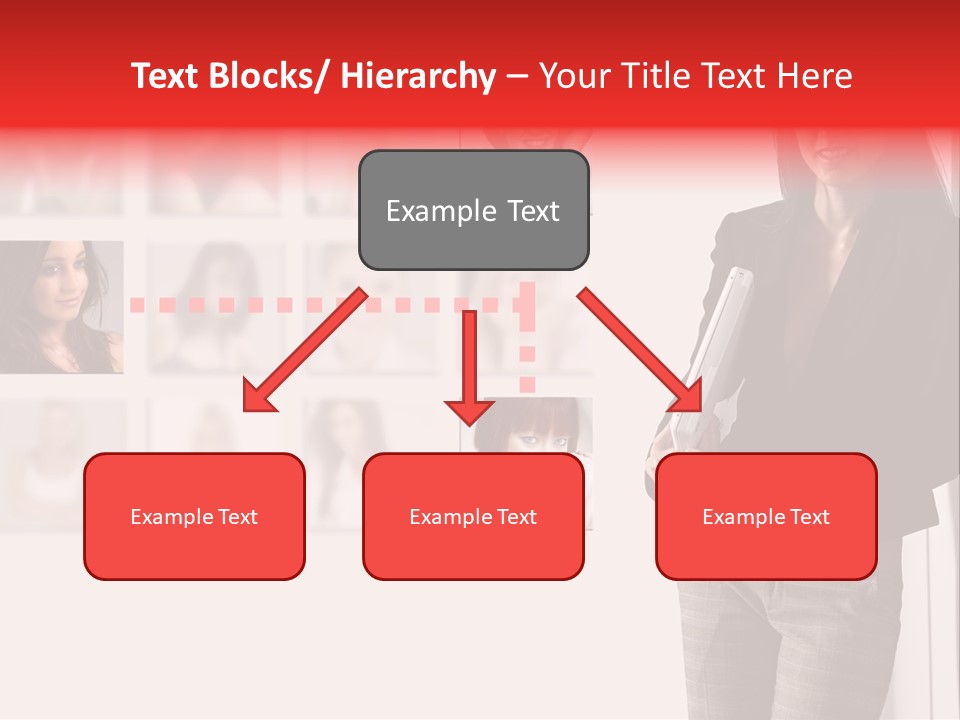 Text Blocks/ Hierarchy – Your Title Text Here

Example Text

Example Text

Example Text

Example Text